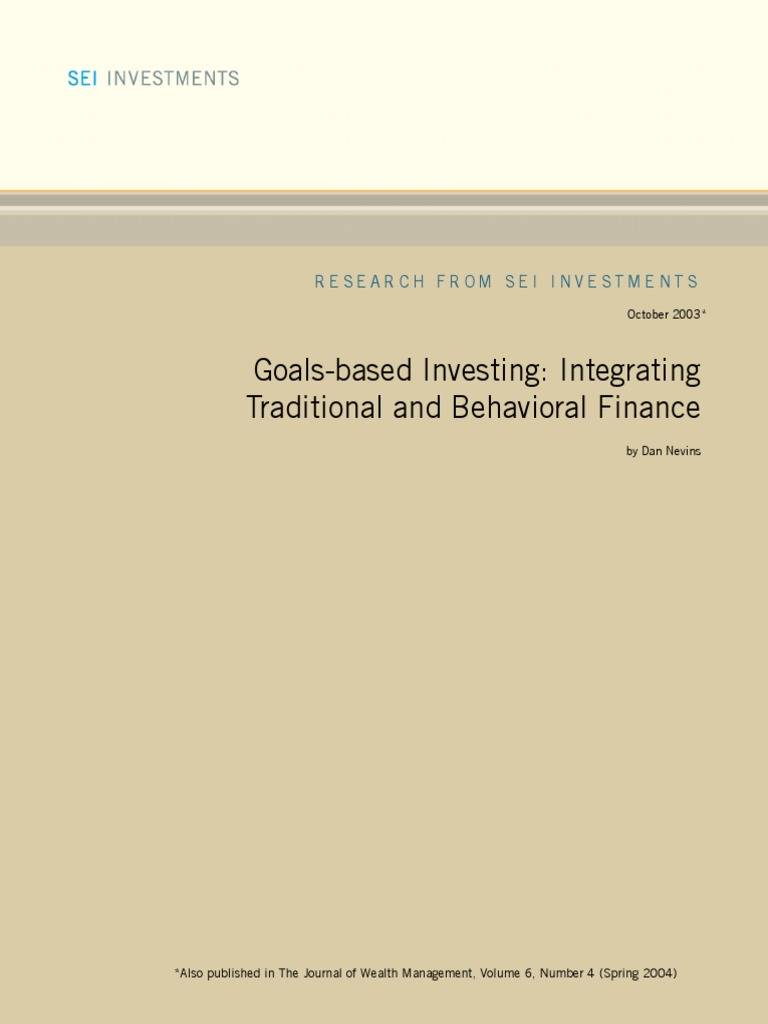 SEI INVESTMENTS

RESEARCH FROM SEI INVESTMENTS

October 2003*

Goals-based Investing: Integrating Traditional and Behavioral Finance

by Dan Nevins

*Also published in The Journal of Wealth Management, Volume 6, Number 4 (Spring 2004)